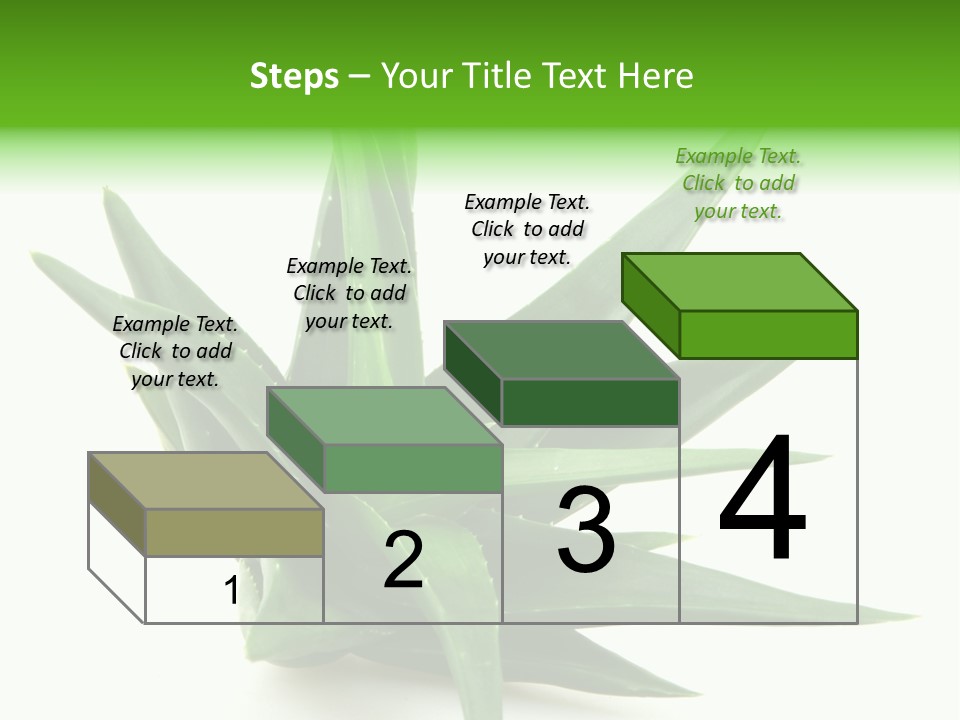 Steps – Your Title Text Here

Example Text. Click to add your text.

Example Text. Click to add your text.

Example Text. Click to add your text.

Example Text. Click to add your text.

1

2

3

4